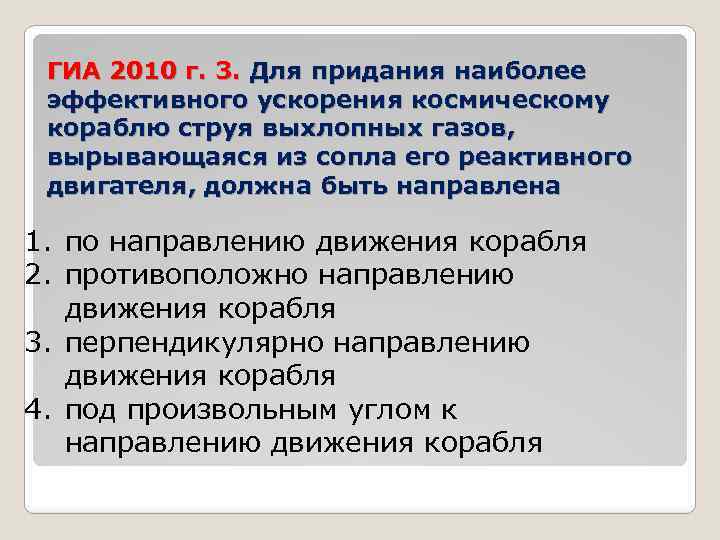 ГИА 2010 г. 3. Для придания наиболее эффективного ускорения космическому кораблю струя выхлопных газов, вырывающаяся из сопла его реактивного двигателя, должна быть направлена

1. по направлению движения корабля
2. противоположно направлению движения корабля
3. перпендикулярно направлению движения корабля
4. под произвольным углом к направлению движения корабля